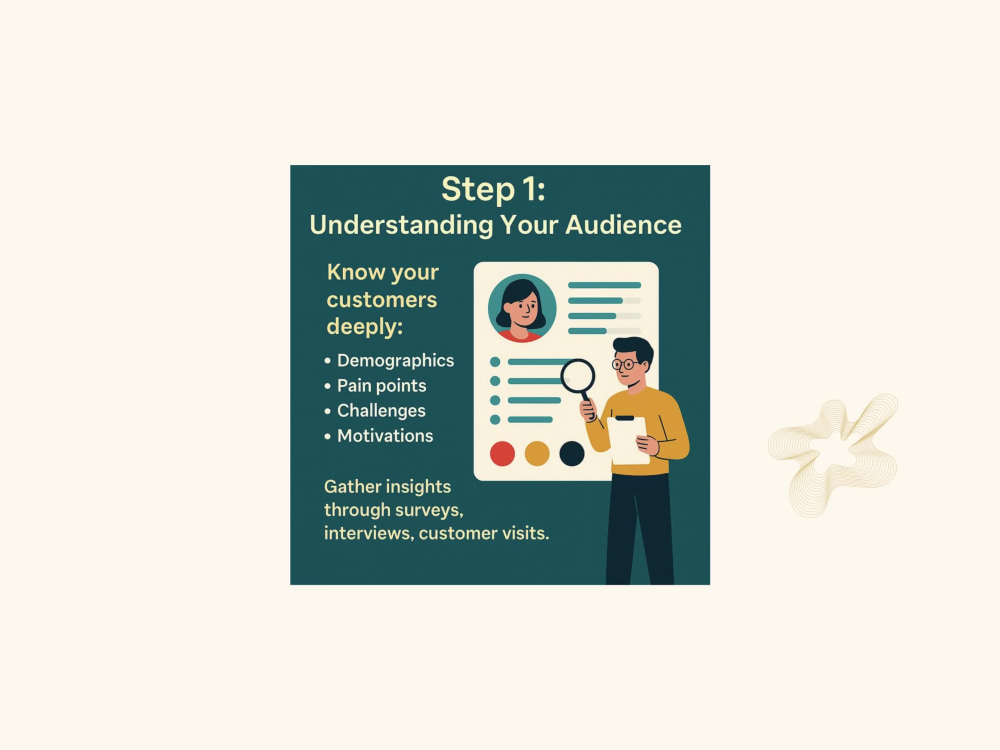 Step 1:
Understanding Your Audience

Know your customers deeply:

• Demographics
• Pain points
• Challenges
• Motivations

Gather insights through surveys, interviews, customer visits.